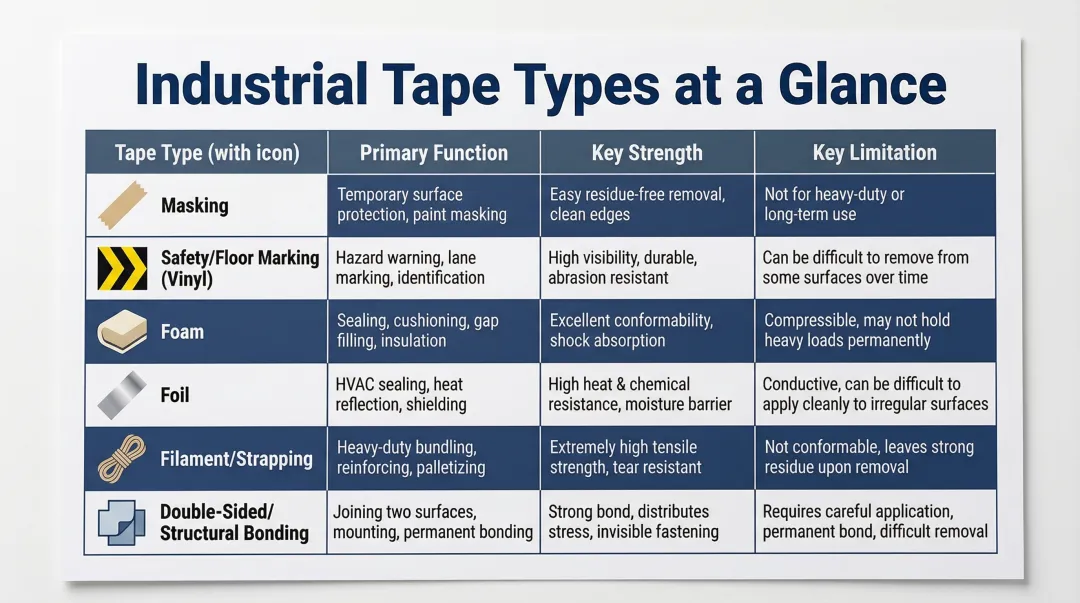 Industrial Tape Types at a Glance

| Tape Type (with icon) | Primary Function | Key Strength | Key Limitation |
|---|---|---|---|
| Masking | Temporary surface protection, paint masking | Easy residue-free removal, clean edges | Not for heavy-duty or long-term use |
| Safety/Floor Marking (Vinyl) | Hazard warning, lane marking, identification | High visibility, durable, abrasion resistant | Can be difficult to remove from some surfaces over time |
| Foam | Sealing, cushioning, gap filling, insulation | Excellent conformability, shock absorption | Compressible, may not hold heavy loads permanently |
| Foil | HVAC sealing, heat reflection, shielding | High heat & chemical resistance, moisture barrier | Conductive, can be difficult to apply cleanly to irregular surfaces |
| Filament/Strapping | Heavy-duty bundling, reinforcing, palletizing | Extremely high tensile strength, tear resistant | Not conformable, leaves strong residue upon removal |
| Double-Sided/ Structural Bonding | Joining two surfaces, mounting, permanent bonding | Strong bond, distributes stress, invisible fastening | Requires careful application, permanent bond, difficult removal |